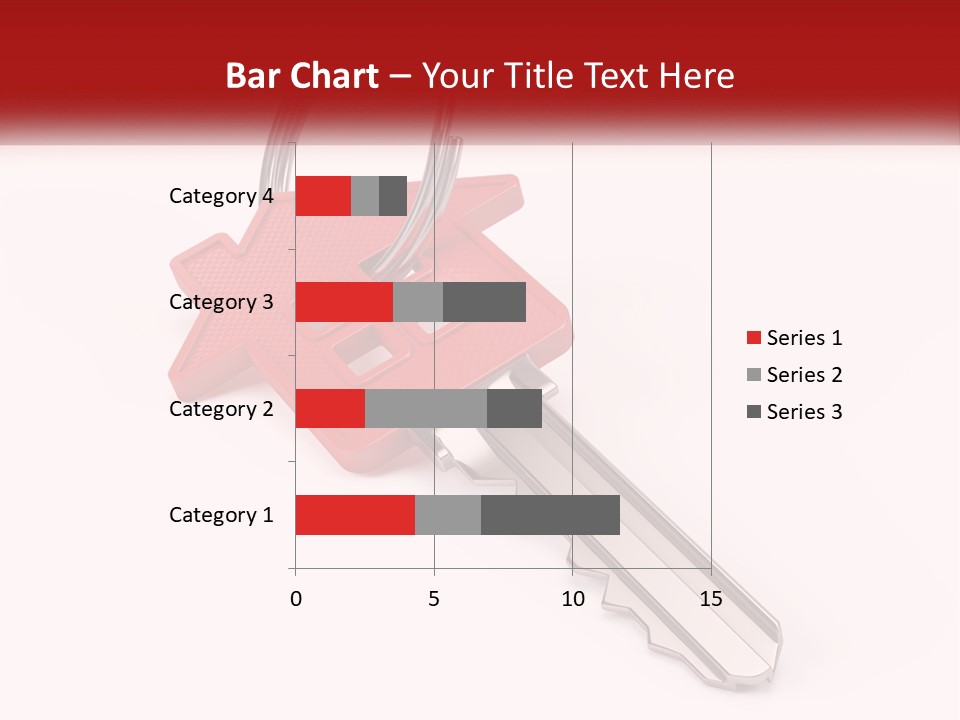 Bar Chart – Your Title Text Here

Category 4
Category 3
Category 2
Category 1

0
5
10
15

Series 1
Series 2
Series 3